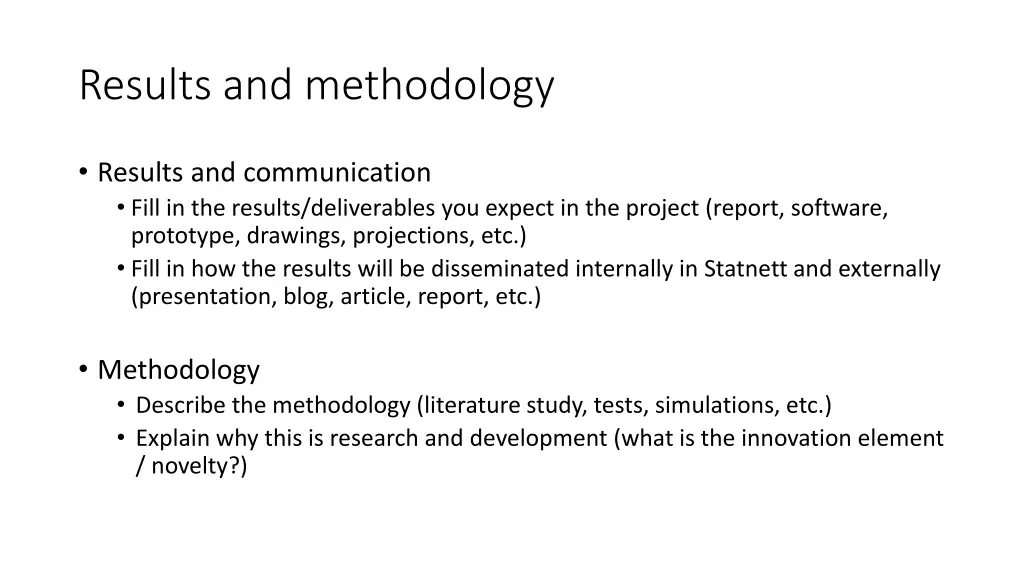 Results and methodology

• Results and communication
  • Fill in the results/deliverables you expect in the project (report, software, prototype, drawings, projections, etc.)
  • Fill in how the results will be disseminated internally in Statnett and externally (presentation, blog, article, report, etc.)

• Methodology
  • Describe the methodology (literature study, tests, simulations, etc.)
  • Explain why this is research and development (what is the innovation element / novelty?)